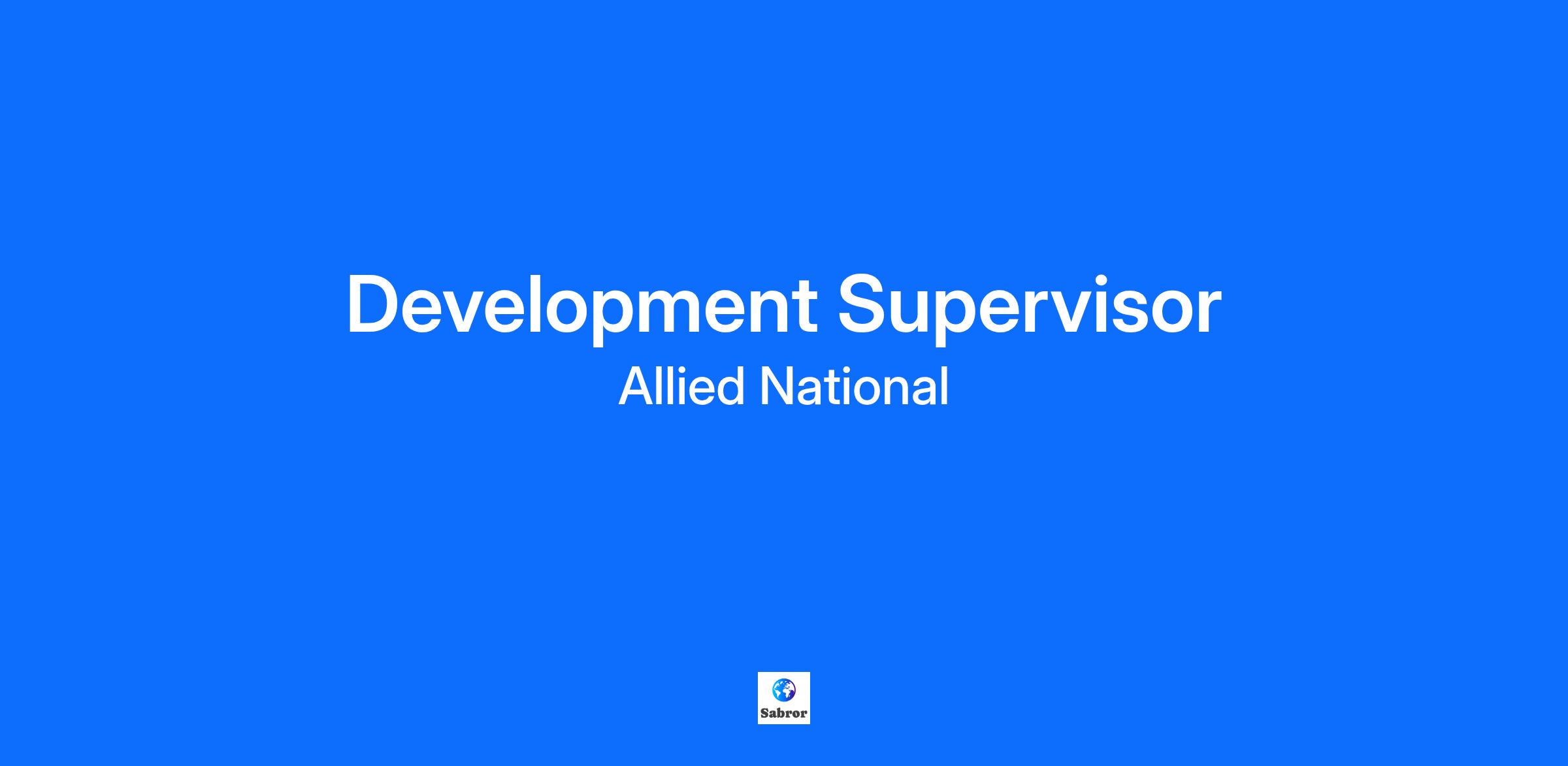 Development Supervisor

Allied National

Sabror